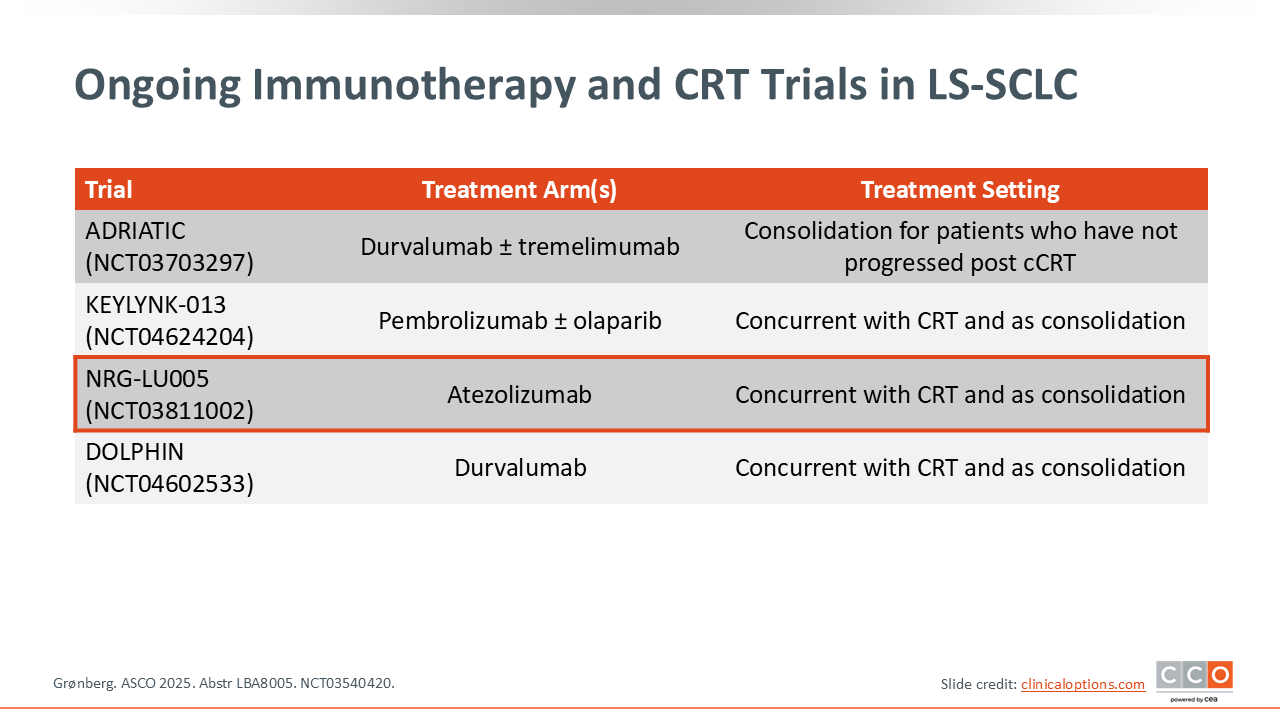 Ongoing Immunotherapy and CRT Trials in LS-SCLC

| Trial | Treatment Arm(s) | Treatment Setting |
|---|---|---|
| ADRIATIC (NCT03703297) | Durvalumab ± tremelimumab | Consolidation for patients who have not progressed post cCRT |
| KEYLYNK-013 (NCT04624204) | Pembrolizumab ± olaparib | Concurrent with CRT and as consolidation |
| NRG-LU005 (NCT03811002) | Atezolizumab | Concurrent with CRT and as consolidation |
| DOLPHIN (NCT04602533) | Durvalumab | Concurrent with CRT and as consolidation |

Grønberg. ASCO 2025. Abstr LBA8005. NCT03540420.

Slide credit: clinicaloptions.com

CCO powered by cea